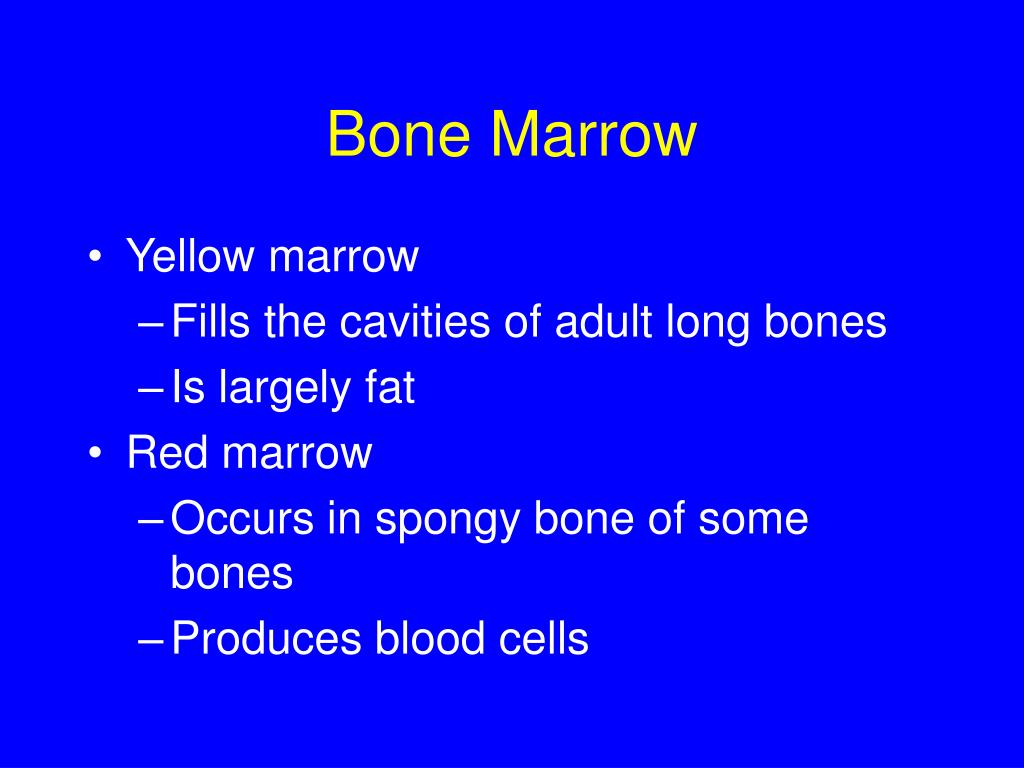 Bone Marrow

• Yellow marrow
– Fills the cavities of adult long bones
– Is largely fat
• Red marrow
– Occurs in spongy bone of some bones
– Produces blood cells